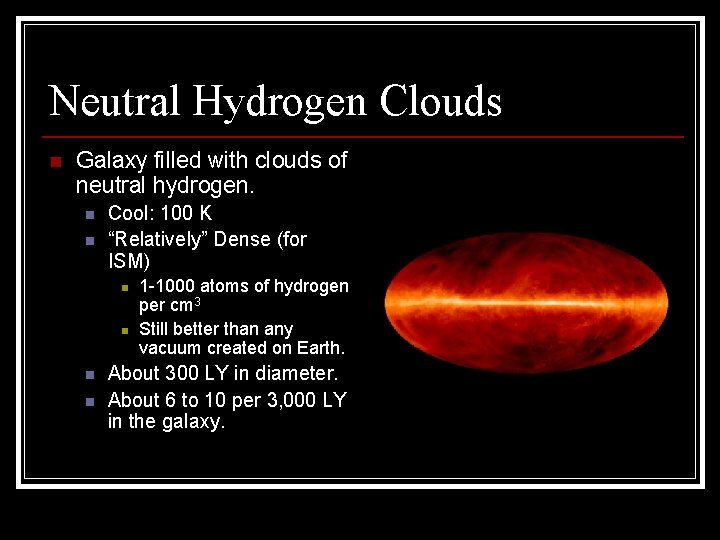 Neutral Hydrogen Clouds

Galaxy filled with clouds of neutral hydrogen.

Cool: 100 K

“Relatively” Dense (for ISM)

1-1000 atoms of hydrogen per $cm^3$

Still better than any vacuum created on Earth.

About 300 LY in diameter.

About 6 to 10 per 3,000 LY in the galaxy.